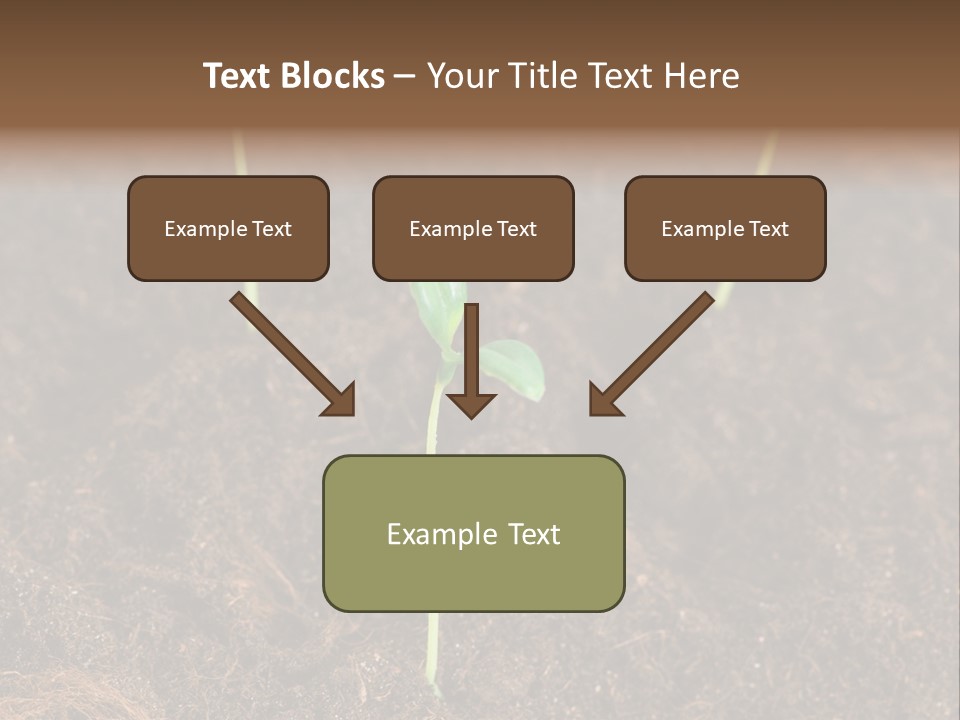 Text Blocks – Your Title Text Here

Example Text

Example Text

Example Text

Example Text